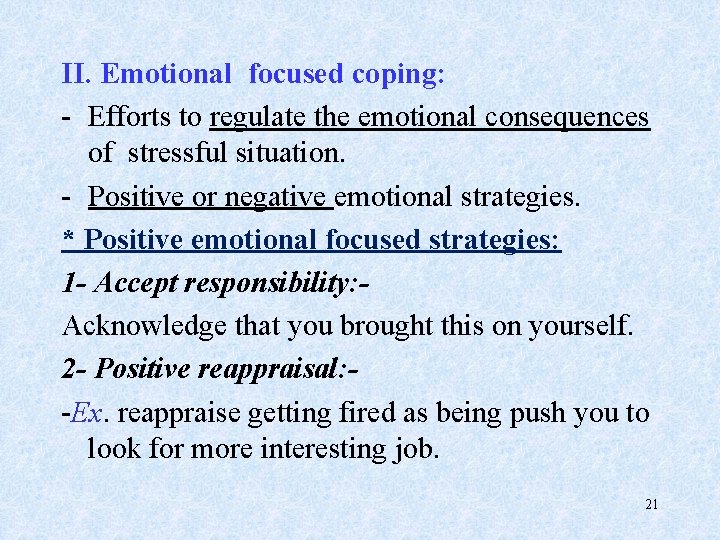 II. Emotional focused coping:

- Efforts to regulate the emotional consequences of stressful situation.

- Positive or negative emotional strategies.

* Positive emotional focused strategies:

1- Accept responsibility:-

Acknowledge that you brought this on yourself.

2- Positive reappraisal:-

-Ex. reappraise getting fired as being push you to look for more interesting job.

21